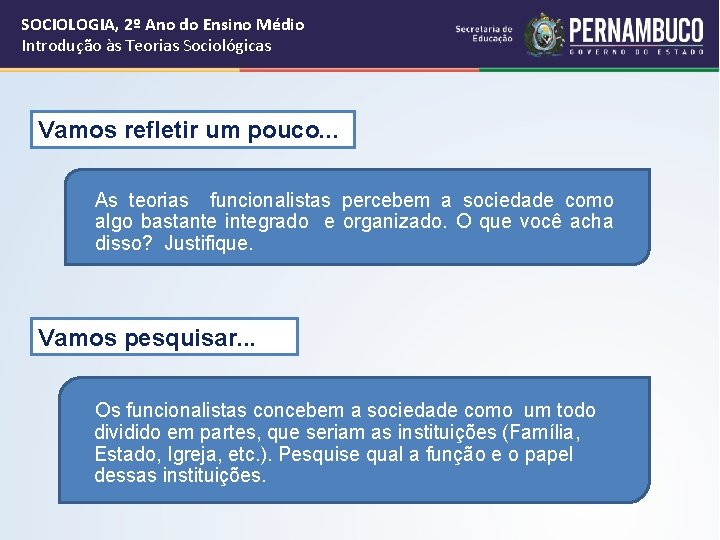 SOCIOLOGIA, 2º Ano do Ensino Médio
Introdução às Teorias Sociológicas

Secretaria de Educação

PERNAMBUCO
GOVERNO DO ESTADO

Vamos refletir um pouco...

As teorias funcionalistas percebem a sociedade como algo bastante integrado e organizado. O que você acha disso? Justifique.

Vamos pesquisar...

Os funcionalistas concebem a sociedade como um todo dividido em partes, que seriam as instituições (Família, Estado, Igreja, etc.). Pesquise qual a função e o papel dessas instituições.